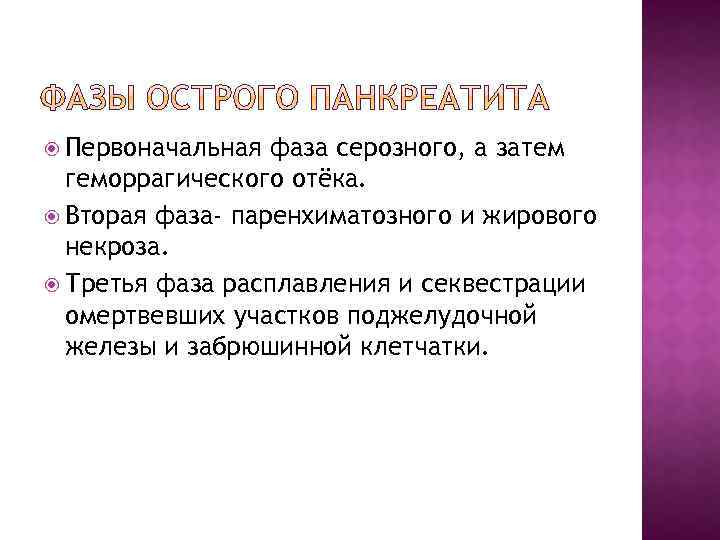 ФАЗЫ ОСТРОГО ПАНКРЕАТИТА

Первоначальная фаза серозного, а затем геморрагического отёка.

Вторая фаза- паренхиматозного и жирового некроза.

Третья фаза расплавления и секвестрации омертвевших участков поджелудочной железы и забрюшинной клетчатки.